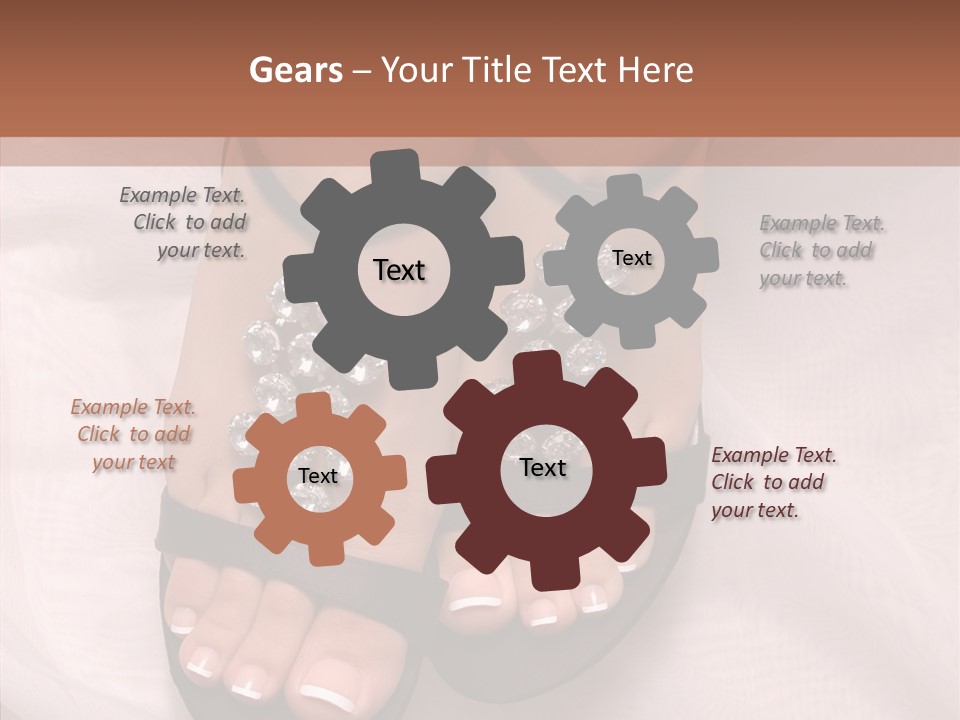 Gears – Your Title Text Here

Example Text. Click to add your text.

Text

Text

Example Text. Click to add your text.

Example Text. Click to add your text

Text

Text

Example Text. Click to add your text.